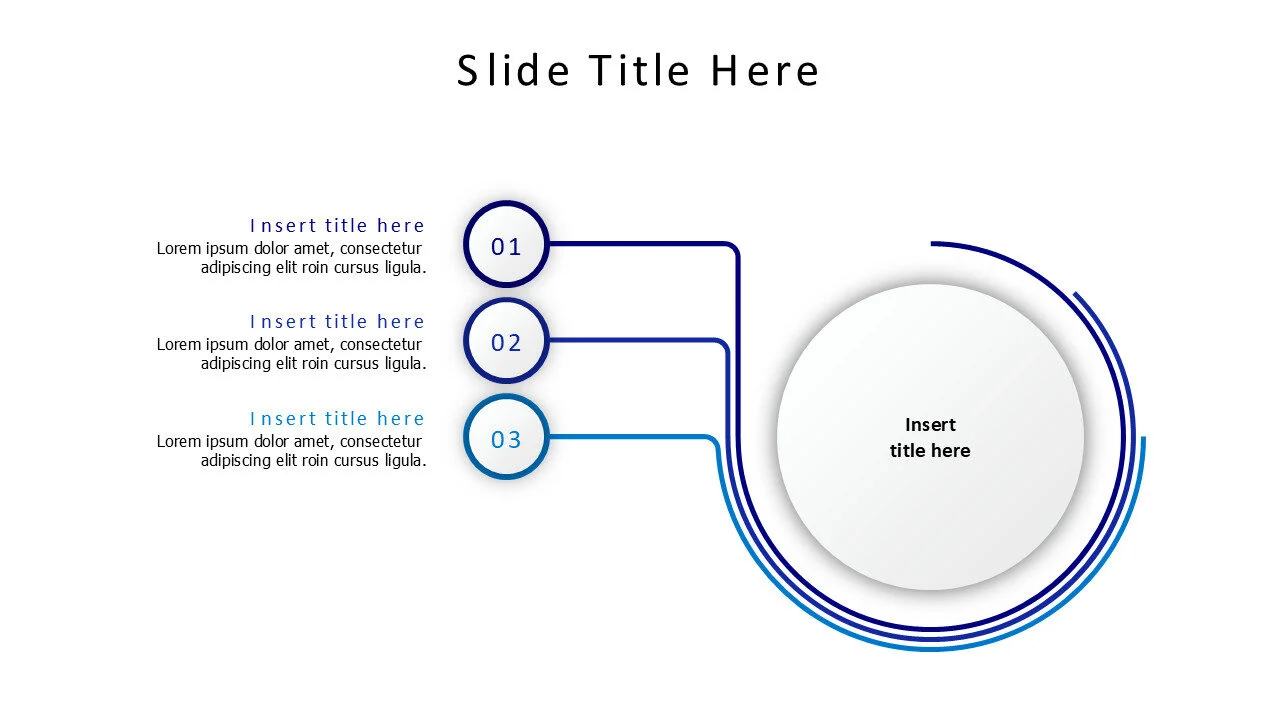 Slide Title Here

Insert title here
Lorem ipsum dolor amet, consectetur adipiscing elit roin cursus ligula.

01

Insert title here
Lorem ipsum dolor amet, consectetur adipiscing elit roin cursus ligula.

02

Insert title here
Lorem ipsum dolor amet, consectetur adipiscing elit roin cursus ligula.

03

Insert title here